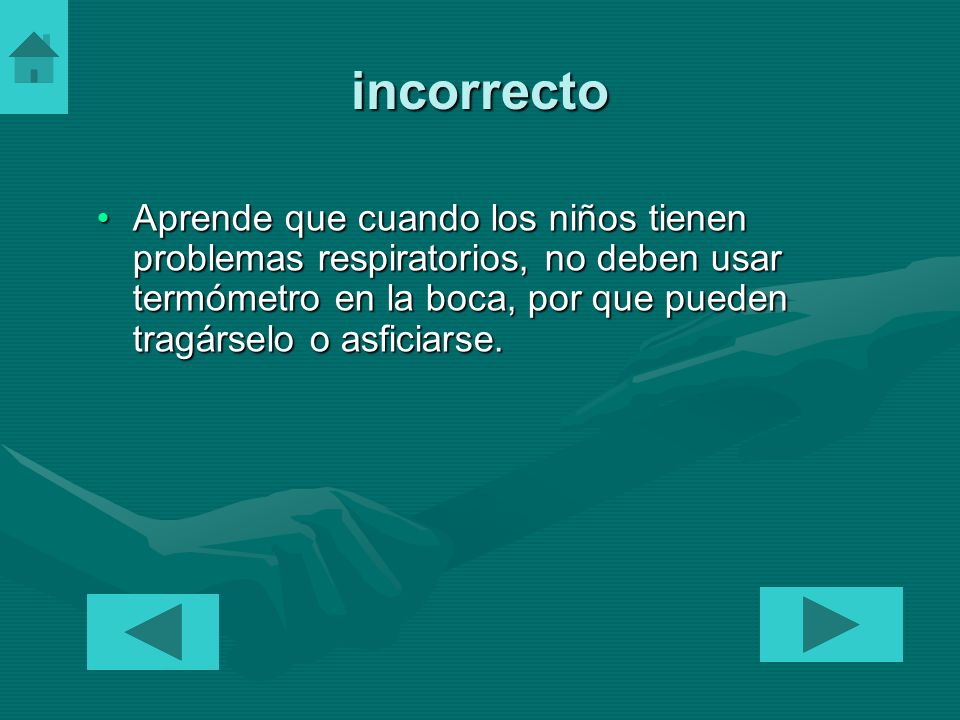 incorrecto

• Aprende que cuando los niños tienen problemas respiratorios, no deben usar termómetro en la boca, por que pueden tragárselo o asficiarse.